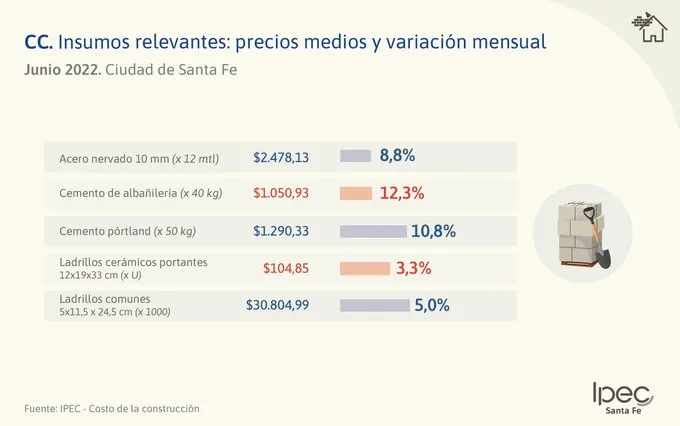 CC. Insumos relevantes: precios medios y variación mensual
Junio 2022. Ciudad de Santa Fe

| | | |
|---|---|---|
| Acero nervado 10 mm (x 12 mtl) | \$2.478,13 | 8,8% |
| Cemento de albañilería (x 40 kg) | \$1.050,93 | 12,3% |
| Cemento pórtland (x 50 kg) | \$1.290,33 | 10,8% |
| Ladrillos cerámicos portantes 12x19x33 cm (x U) | \$104,85 | 3,3% |
| Ladrillos comunes 5x11,5 x 24,5 cm (x 1000) | \$30.804,99 | 5,0% |

Fuente: IPEC - Costo de la construcción

Ipec
Santa Fe